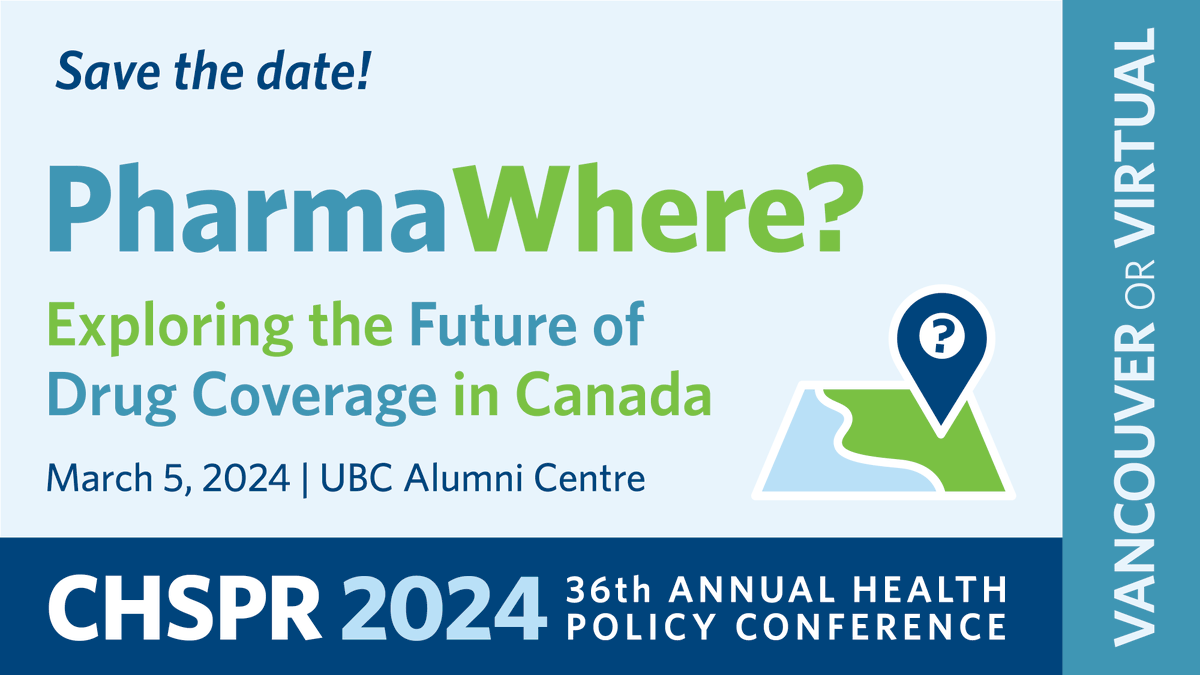 Save the date!

PharmaWhere?

Exploring the Future of Drug Coverage in Canada

March 5, 2024 | UBC Alumni Centre

?

CHSPR 2024 36th ANNUAL HEALTH POLICY CONFERENCE

VANCOUVER OR VIRTUAL